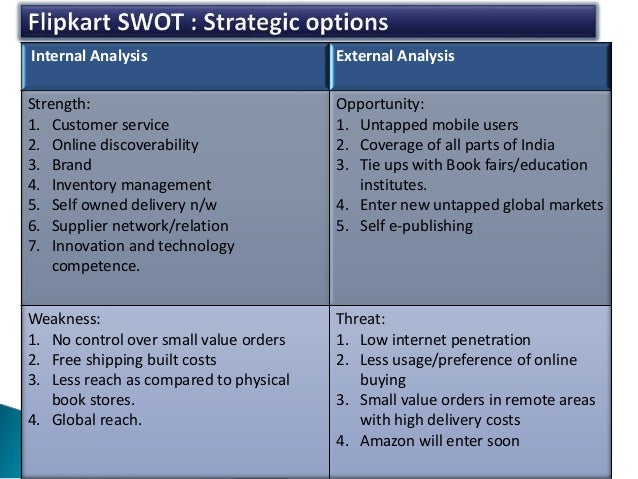 Flipkart SWOT : Strategic options

| Internal Analysis | External Analysis |
|---|---|
| Strength: 1. Customer service 2. Online discoverability 3. Brand 4. Inventory management 5. Self owned delivery n/w 6. Supplier network/relation 7. Innovation and technology competence. | Opportunity: 1. Untapped mobile users 2. Coverage of all parts of India 3. Tie ups with Book fairs/education institutes. 4. Enter new untapped global markets 5. Self e-publishing |
| Weakness: 1. No control over small value orders 2. Free shipping built costs 3. Less reach as compared to physical book stores. 4. Global reach. | Threat: 1. Low internet penetration 2. Less usage/preference of online buying 3. Small value orders in remote areas with high delivery costs 4. Amazon will enter soon |